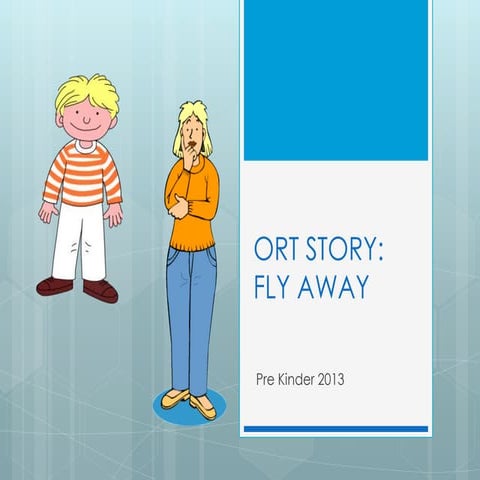 ORT STORY:
FLY AWAY

Pre Kinder 2013